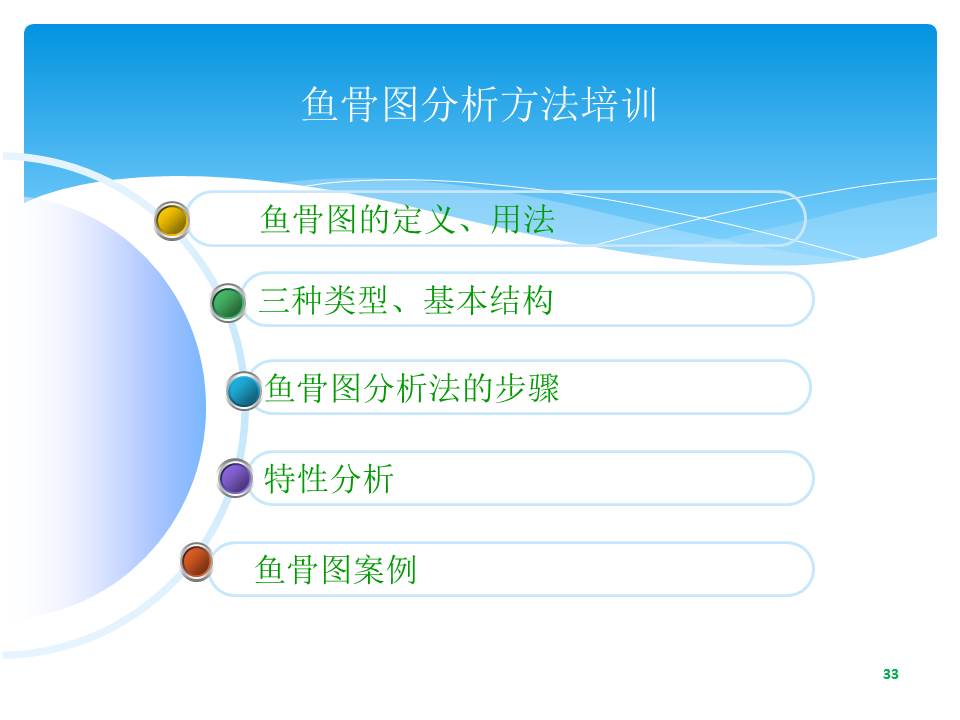 鱼骨图分析方法培训

鱼骨图的定义、用法

三种类型、基本结构

鱼骨图分析法的步骤

特性分析

鱼骨图案例

33